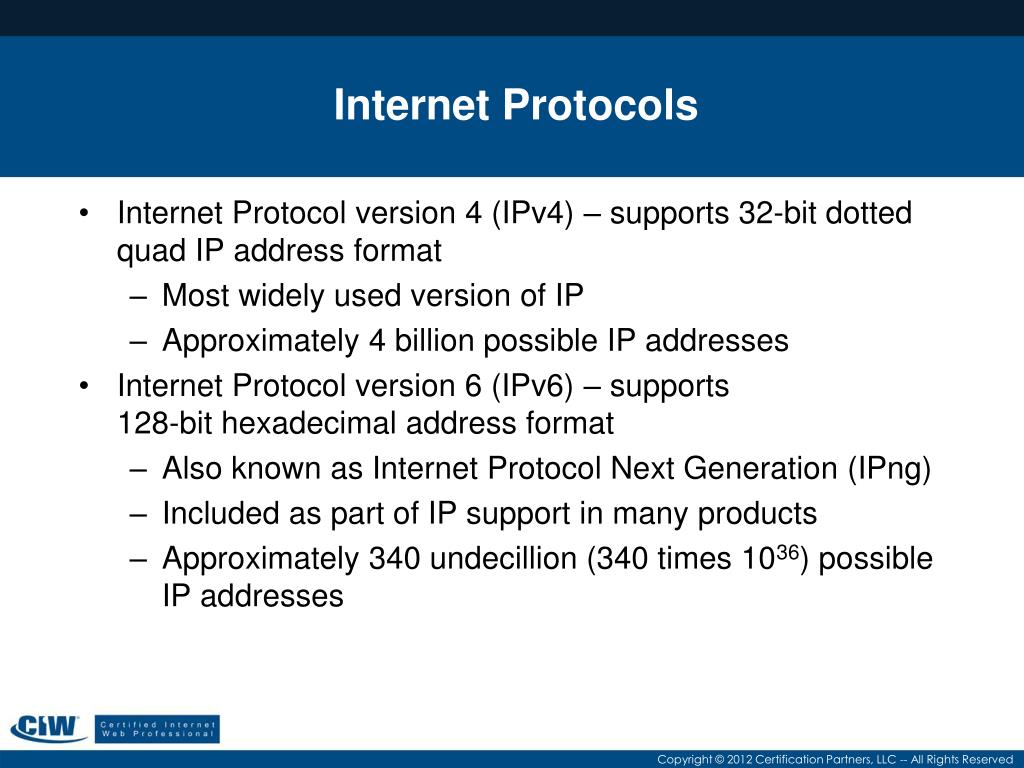 Internet Protocols

• Internet Protocol version 4 (IPv4) – supports 32-bit dotted quad IP address format
– Most widely used version of IP
– Approximately 4 billion possible IP addresses
• Internet Protocol version 6 (IPv6) – supports 128-bit hexadecimal address format
– Also known as Internet Protocol Next Generation (IPng)
– Included as part of IP support in many products
– Approximately 340 undecillion (340 times $10^{36}$) possible IP addresses

CIW Certified Internet Web Professional

Copyright © 2012 Certification Partners, LLC -- All Rights Reserved